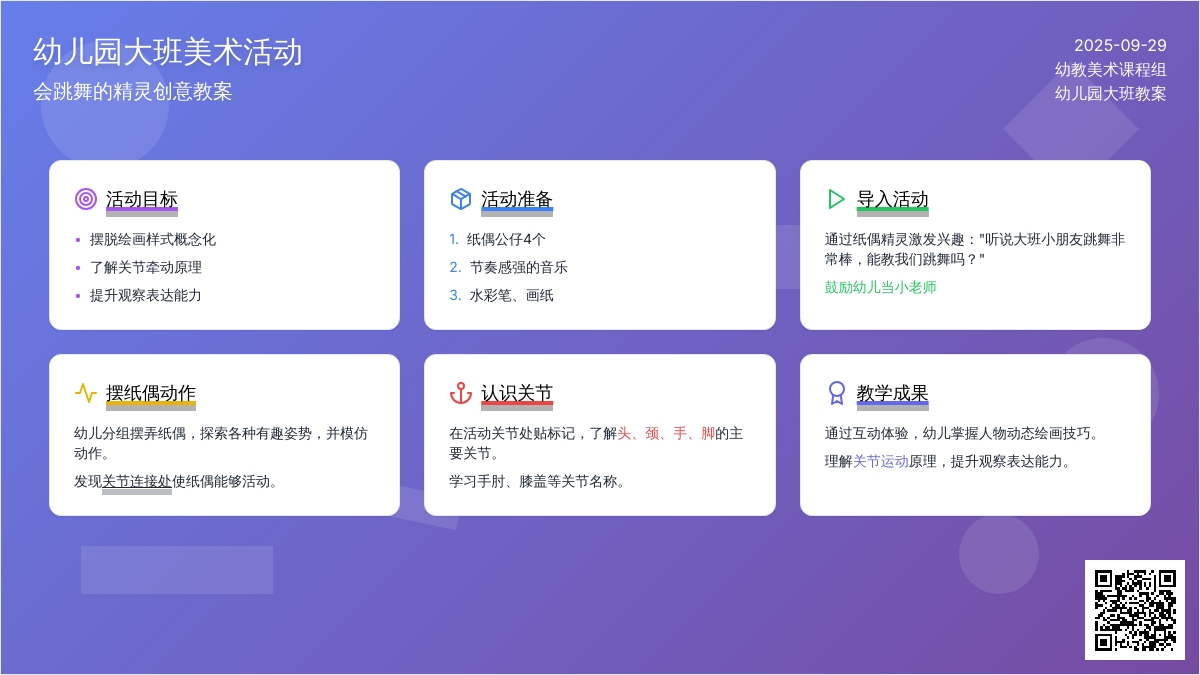 幼儿园大班美术活动
会跳舞的精灵创意教案

2025-09-29
幼教美术课程组
幼儿园大班教案

活动目标

• 摆脱绘画样式概念化
• 了解关节牵动原理
• 提升观察表达能力

活动准备

1. 纸偶公仔4个
2. 节奏感强的音乐
3. 水彩笔、画纸

导入活动

通过纸偶精灵激发兴趣："听说大班小朋友跳舞非常棒，能教我们跳舞吗？"

鼓励幼儿当小老师

摆纸偶动作

幼儿分组摆弄纸偶，探索各种有趣姿势，并模仿动作。

发现关节连接处使纸偶能够活动。

认识关节

在活动关节处贴标记，了解头、颈、手、脚的主要关节。

学习手肘、膝盖等关节名称。

教学成果

通过互动体验，幼儿掌握人物动态绘画技巧。

理解关节运动原理，提升观察表达能力。